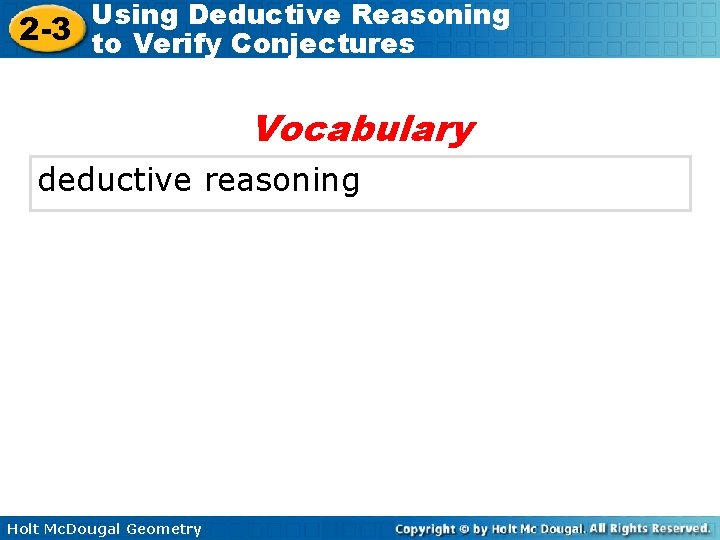 2-3 Using Deductive Reasoning to Verify Conjectures

Vocabulary

deductive reasoning

Holt McDougal Geometry

Copyright © by Holt Mc Dougal. All Rights Reserved.